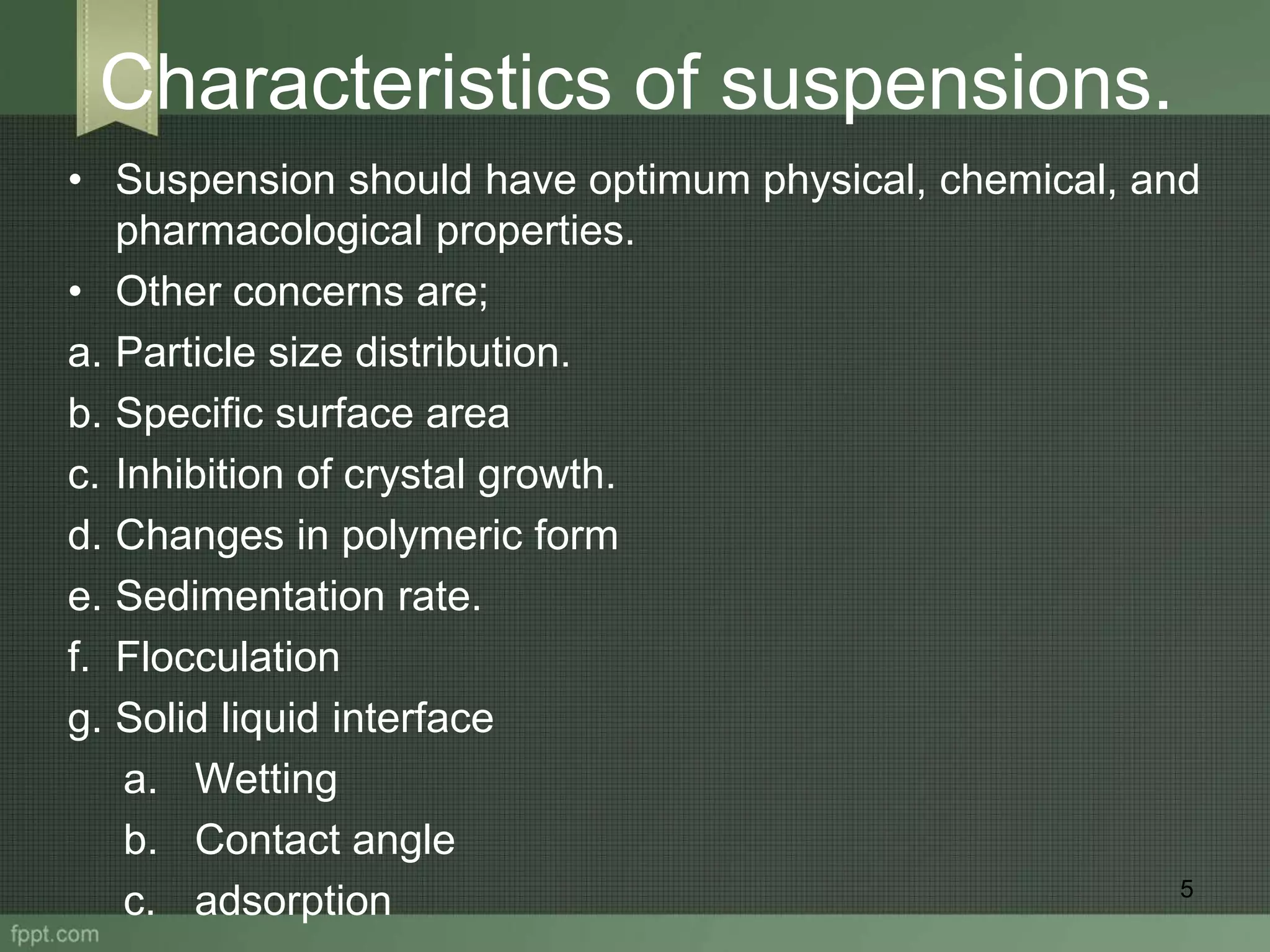 Characteristics of suspensions.

• Suspension should have optimum physical, chemical, and pharmacological properties.
• Other concerns are;
a. Particle size distribution.
b. Specific surface area
c. Inhibition of crystal growth.
d. Changes in polymeric form
e. Sedimentation rate.
f. Flocculation
g. Solid liquid interface
a. Wetting
b. Contact angle
c. adsorption

5

fppt.com